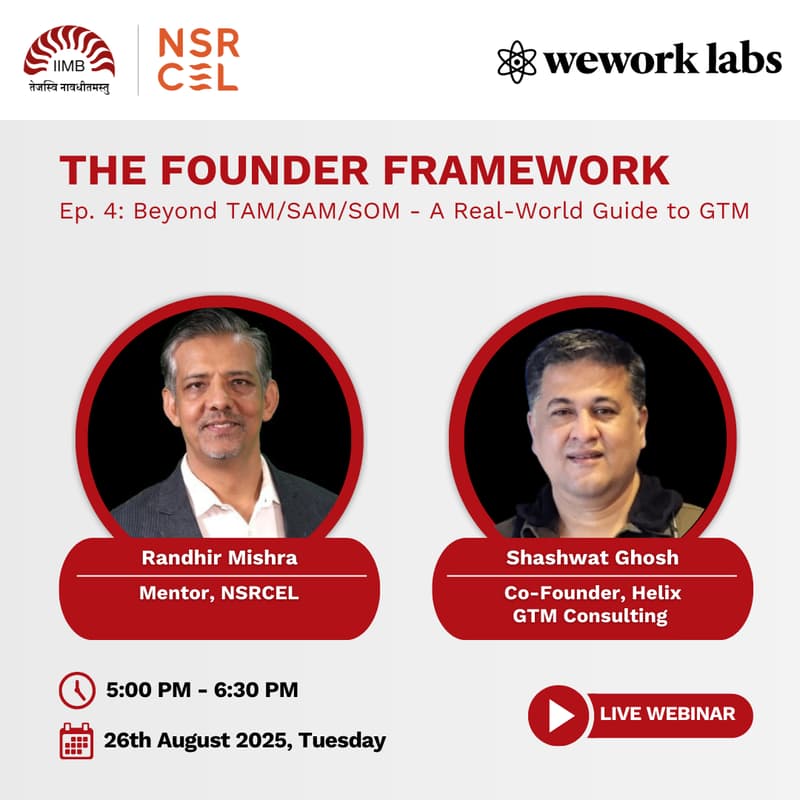 IIMB
तेजस्वि नावधीतमस्तु

NSR
CEL

wework labs

THE FOUNDER FRAMEWORK
Ep. 4: Beyond TAM/SAM/SOM - A Real-World Guide to GTM

Randhir Mishra
Mentor, NSRCEL

Shashwat Ghosh
Co-Founder, Helix GTM Consulting

5:00 PM - 6:30 PM
26th August 2025, Tuesday

LIVE WEBINAR